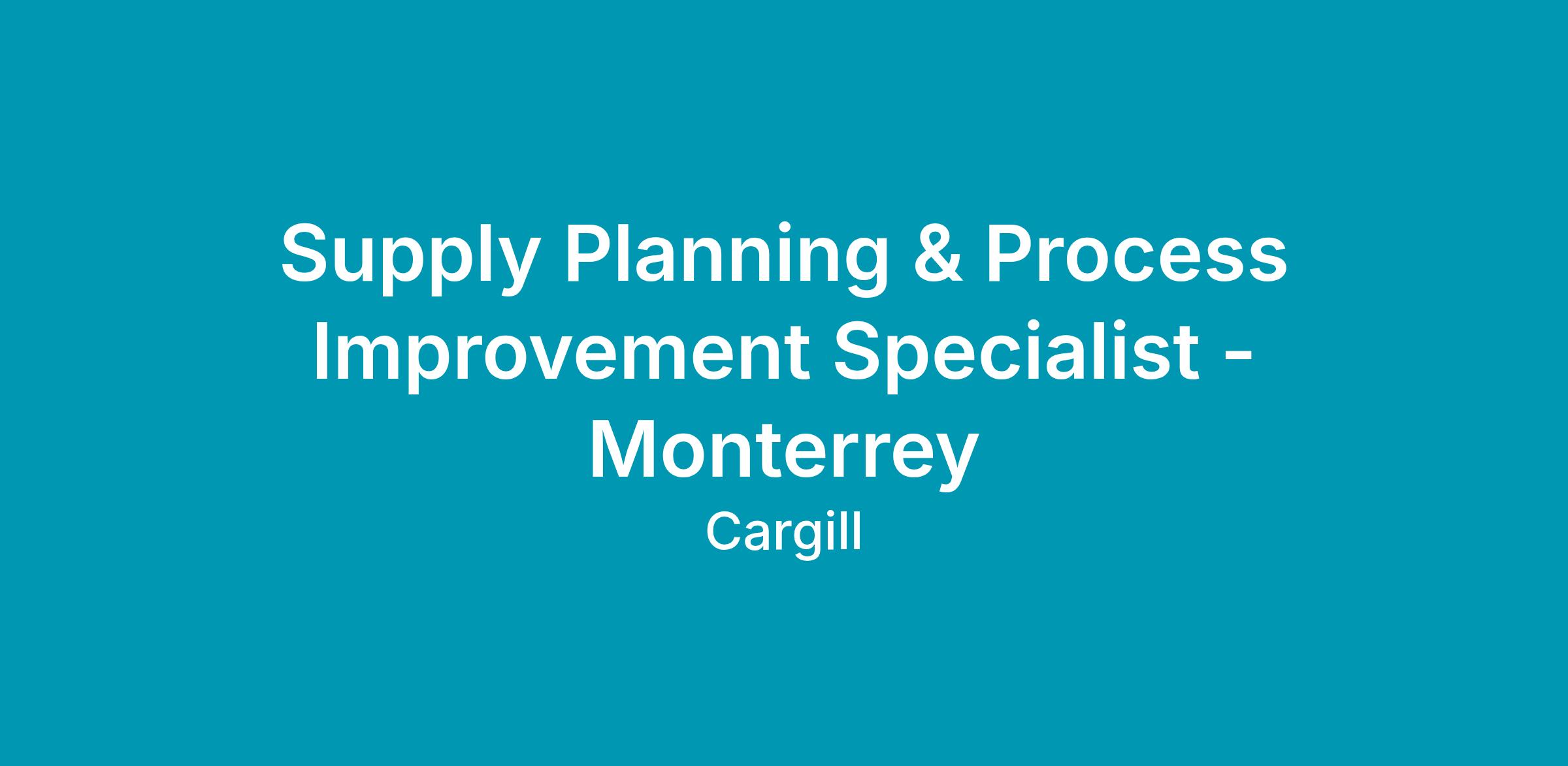 Supply Planning & Process Improvement Specialist - Monterrey

Cargill